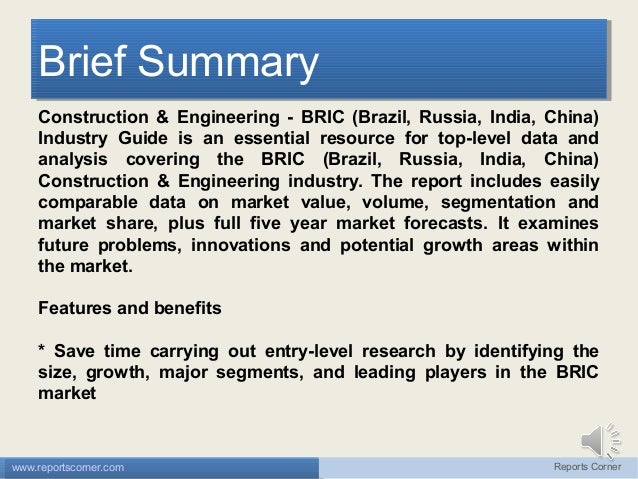 Brief Summary

Construction & Engineering - BRIC (Brazil, Russia, India, China) Industry Guide is an essential resource for top-level data and analysis covering the BRIC (Brazil, Russia, India, China) Construction & Engineering industry. The report includes easily comparable data on market value, volume, segmentation and market share, plus full five year market forecasts. It examines future problems, innovations and potential growth areas within the market.

Features and benefits

* Save time carrying out entry-level research by identifying the size, growth, major segments, and leading players in the BRIC market

www.reportscorner.com

Reports Corner